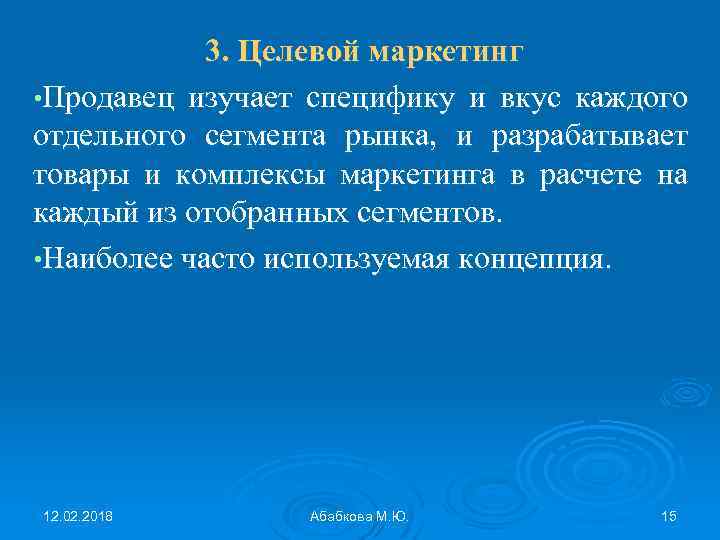 3. Целевой маркетинг

•Продавец изучает специфику и вкус каждого отдельного сегмента рынка, и разрабатывает товары и комплексы маркетинга в расчете на каждый из отобранных сегментов.

•Наиболее часто используемая концепция.

12.02.2018

Абабкова М.Ю.

15